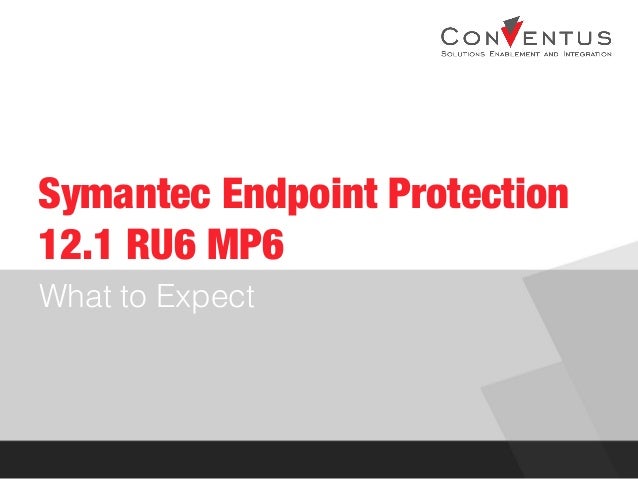 CONVENTUS
SOLUTIONS ENABLEMENT AND INTEGRATION

Symantec Endpoint Protection 12.1 RU6 MP6

What to Expect